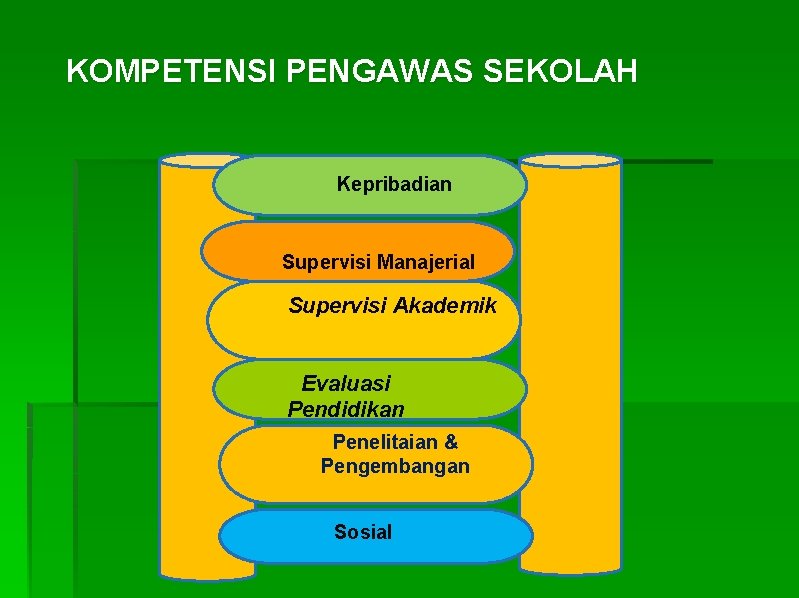 KOMPETENSI PENGAWAS SEKOLAH

Kepribadian

Supervisi Manajerial

Supervisi Akademik

Evaluasi Pendidikan

Penelitaian & Pengembangan

Sosial